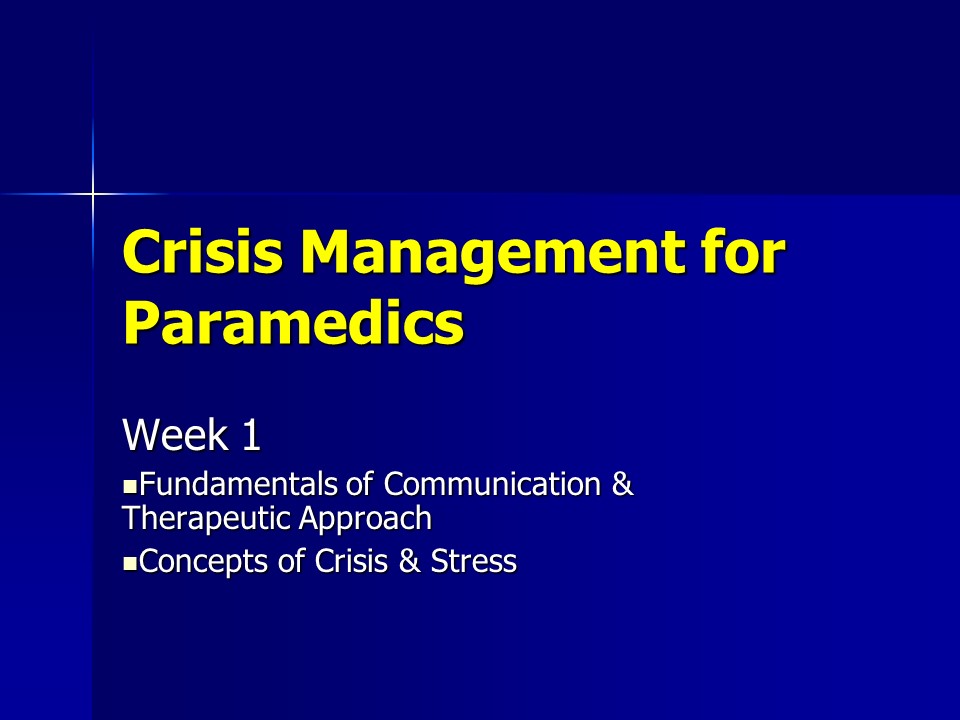 Crisis Management for Paramedics

Week 1

▪Fundamentals of Communication & Therapeutic Approach

▪Concepts of Crisis & Stress